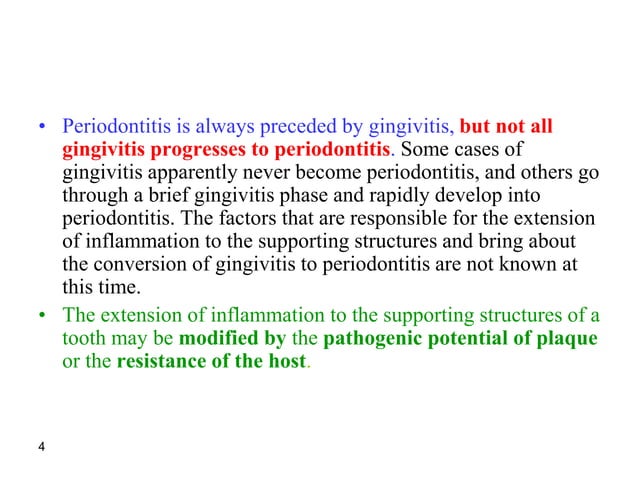 • Periodontitis is always preceded by gingivitis, but not all gingivitis progresses to periodontitis. Some cases of gingivitis apparently never become periodontitis, and others go through a brief gingivitis phase and rapidly develop into periodontitis. The factors that are responsible for the extension of inflammation to the supporting structures and bring about the conversion of gingivitis to periodontitis are not known at this time.

• The extension of inflammation to the supporting structures of a tooth may be modified by the pathogenic potential of plaque or the resistance of the host.

4